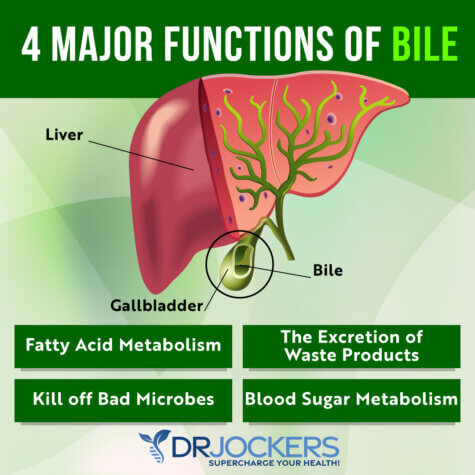 4 MAJOR FUNCTIONS OF BILE

Liver

Bile

Gallbladder

Fatty Acid Metabolism

The Excretion of Waste Products

Kill off Bad Microbes

Blood Sugar Metabolism

DRJOCKERS
SUPERCHARGE YOUR HEALTH!